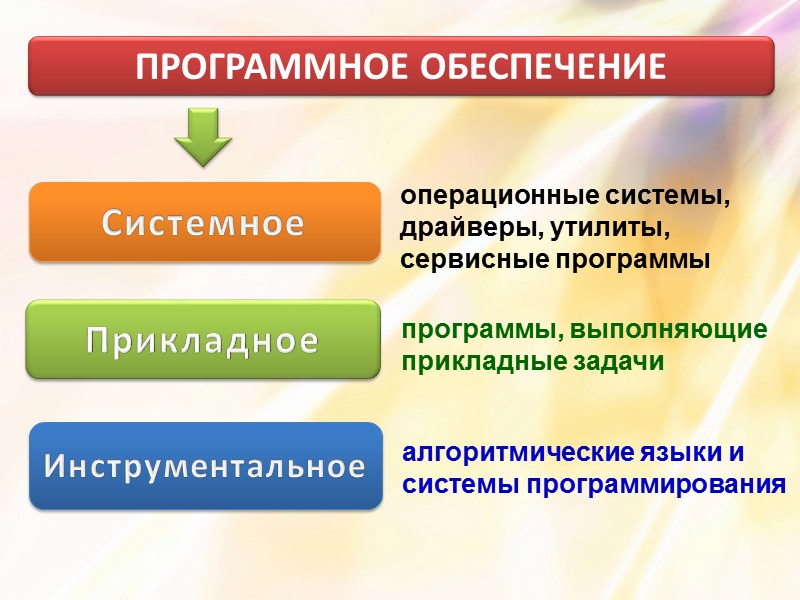 ПРОГРАММНОЕ ОБЕСПЕЧЕНИЕ

Системное

операционные системы, драйверы, утилиты, сервисные программы

Прикладное

программы, выполняющие прикладные задачи

Инструментальное

алгоритмические языки и системы программирования